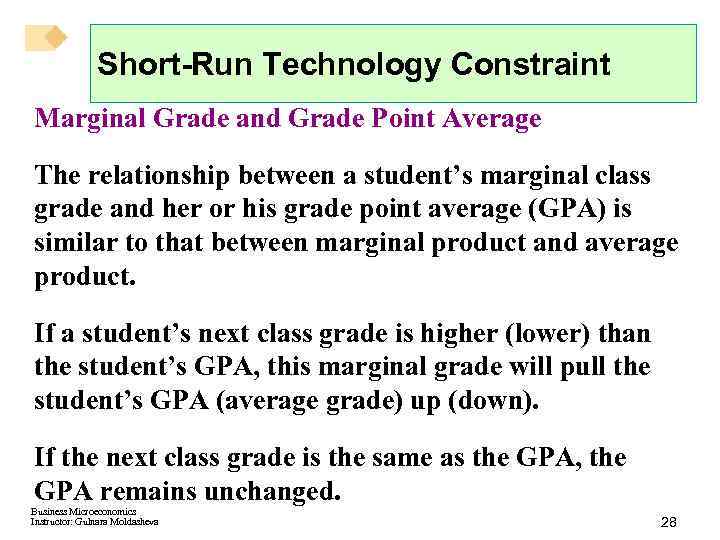 Short-Run Technology Constraint

Marginal Grade and Grade Point Average

The relationship between a student's marginal class grade and her or his grade point average (GPA) is similar to that between marginal product and average product.

If a student's next class grade is higher (lower) than the student's GPA, this marginal grade will pull the student's GPA (average grade) up (down).

If the next class grade is the same as the GPA, the GPA remains unchanged.

Business Microeconomics
Instructor: Gulnara Moldasheva

28